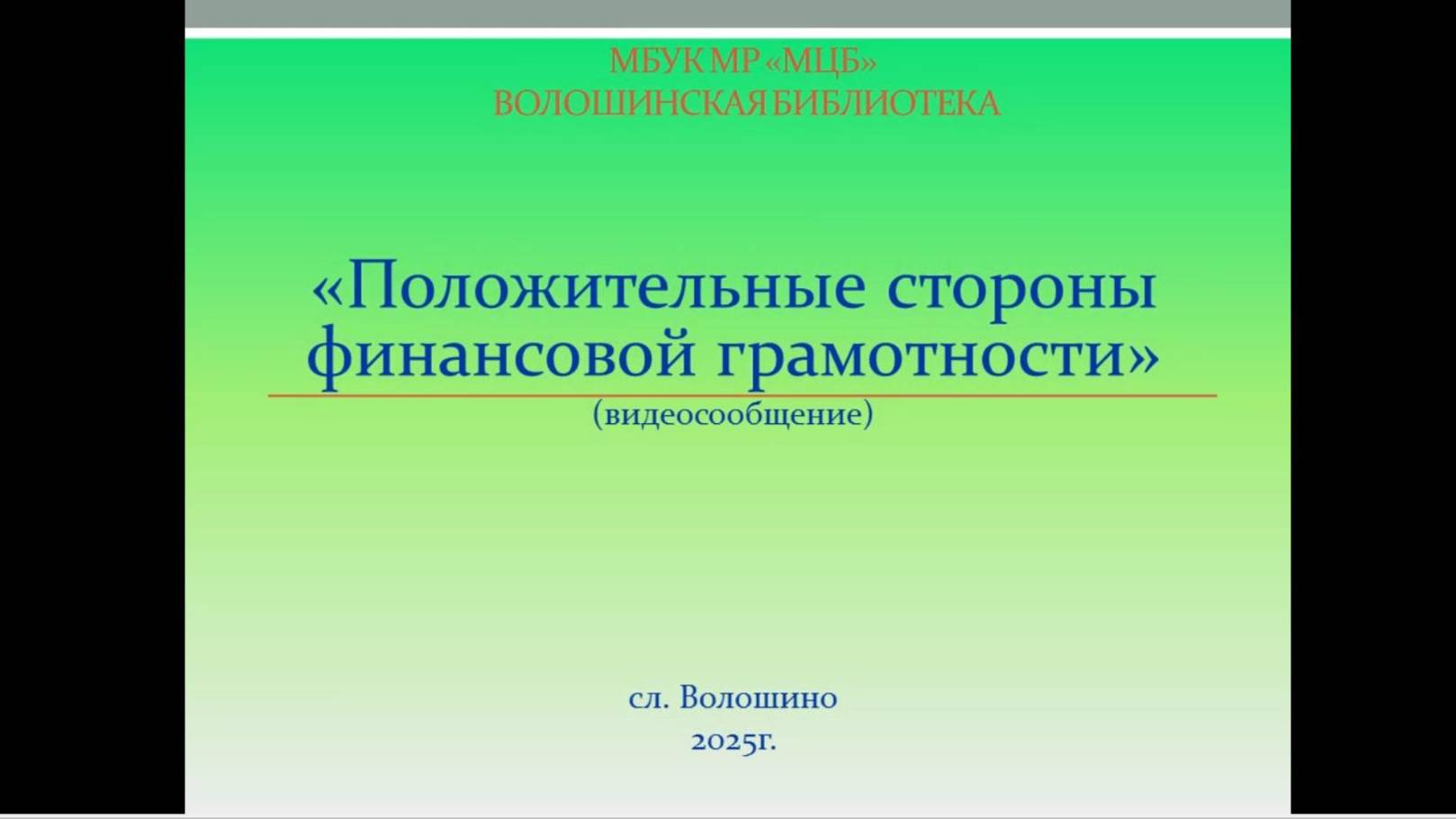 МБУК МР «МЦБ»
ВОЛОШИНСКАЯ БИБЛИОТЕКА

«Положительные стороны финансовой грамотности»

(видеосообщение)

сл. Волошино
2025г.